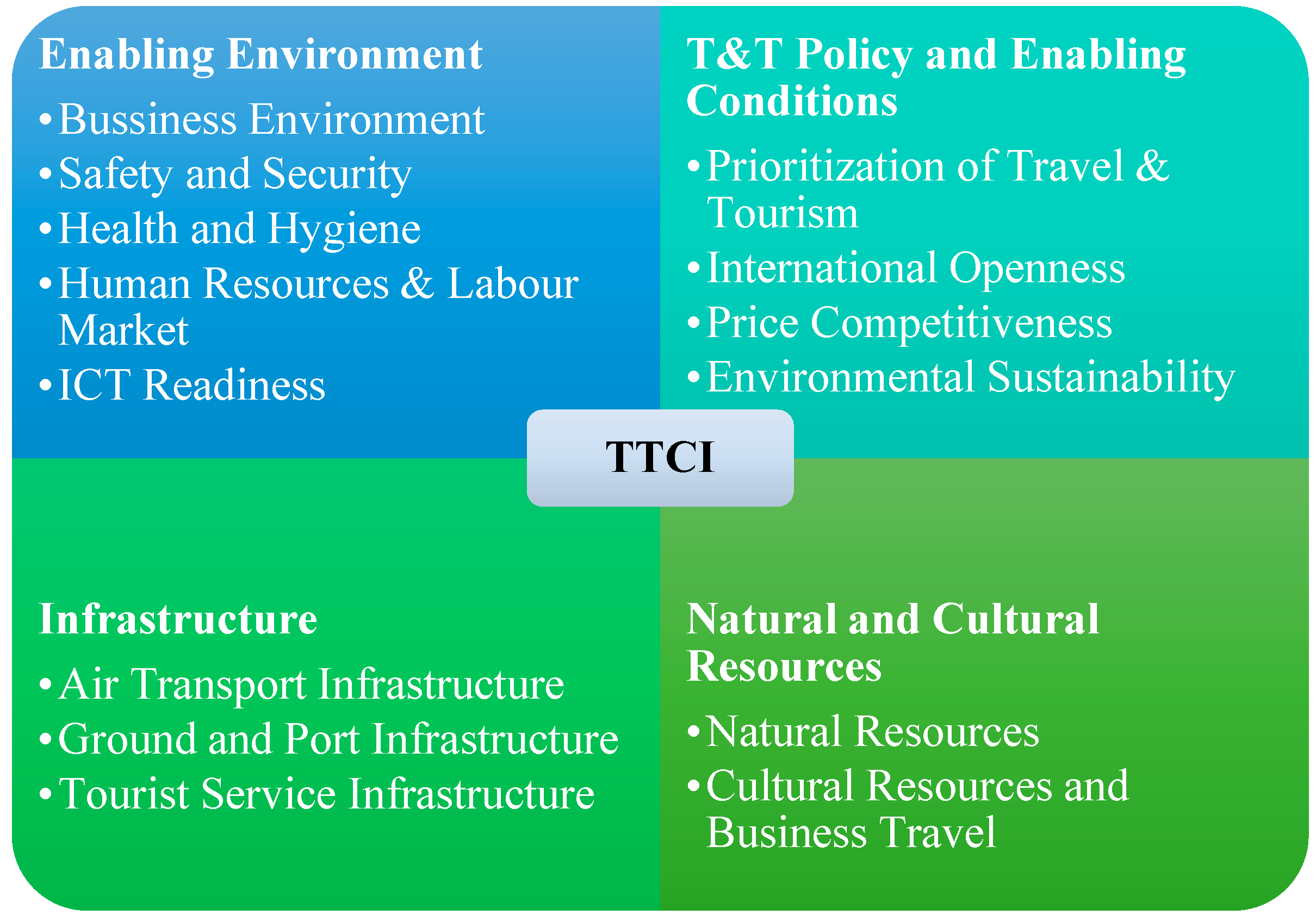 Enabling Environment
• Bussiness Environment
• Safety and Security
• Health and Hygiene
• Human Resources & Labour Market
• ICT Readiness

T&T Policy and Enabling Conditions
• Prioritization of Travel & Tourism
• International Openness
• Price Competitiveness
• Environmental Sustainability

TTCI

Infrastructure
• Air Transport Infrastructure
• Ground and Port Infrastructure
• Tourist Service Infrastructure

Natural and Cultural Resources
• Natural Resources
• Cultural Resources and Business Travel